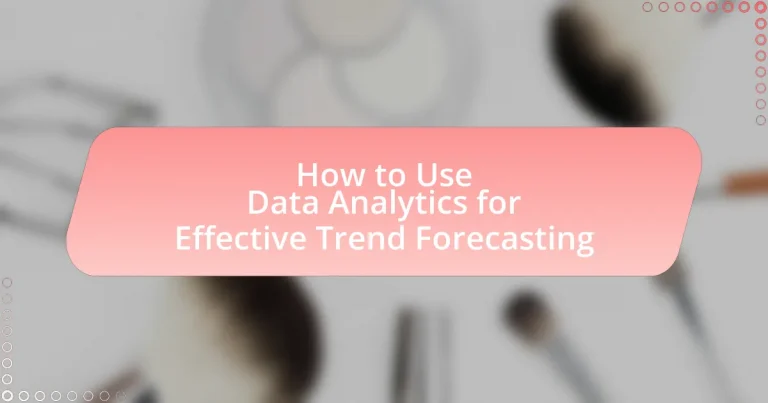 How to Use
Data Analytics for
Effective Trend Forecasting